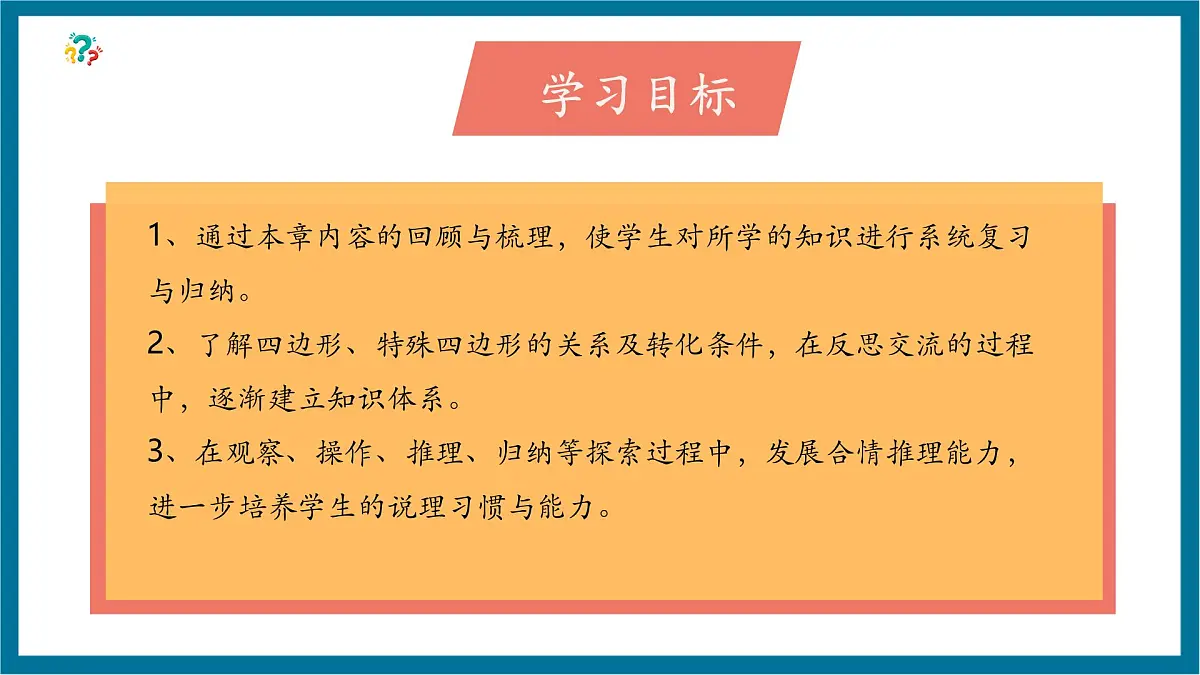 学习目标

1、通过本章内容的回顾与梳理，使学生对所学的知识进行系统复习与归纳。

2、了解四边形、特殊四边形的关系及转化条件，在反思交流的过程中，逐渐建立知识体系。

3、在观察、操作、推理、归纳等探索过程中，发展合情推理能力，进一步培养学生的说理习惯与能力。